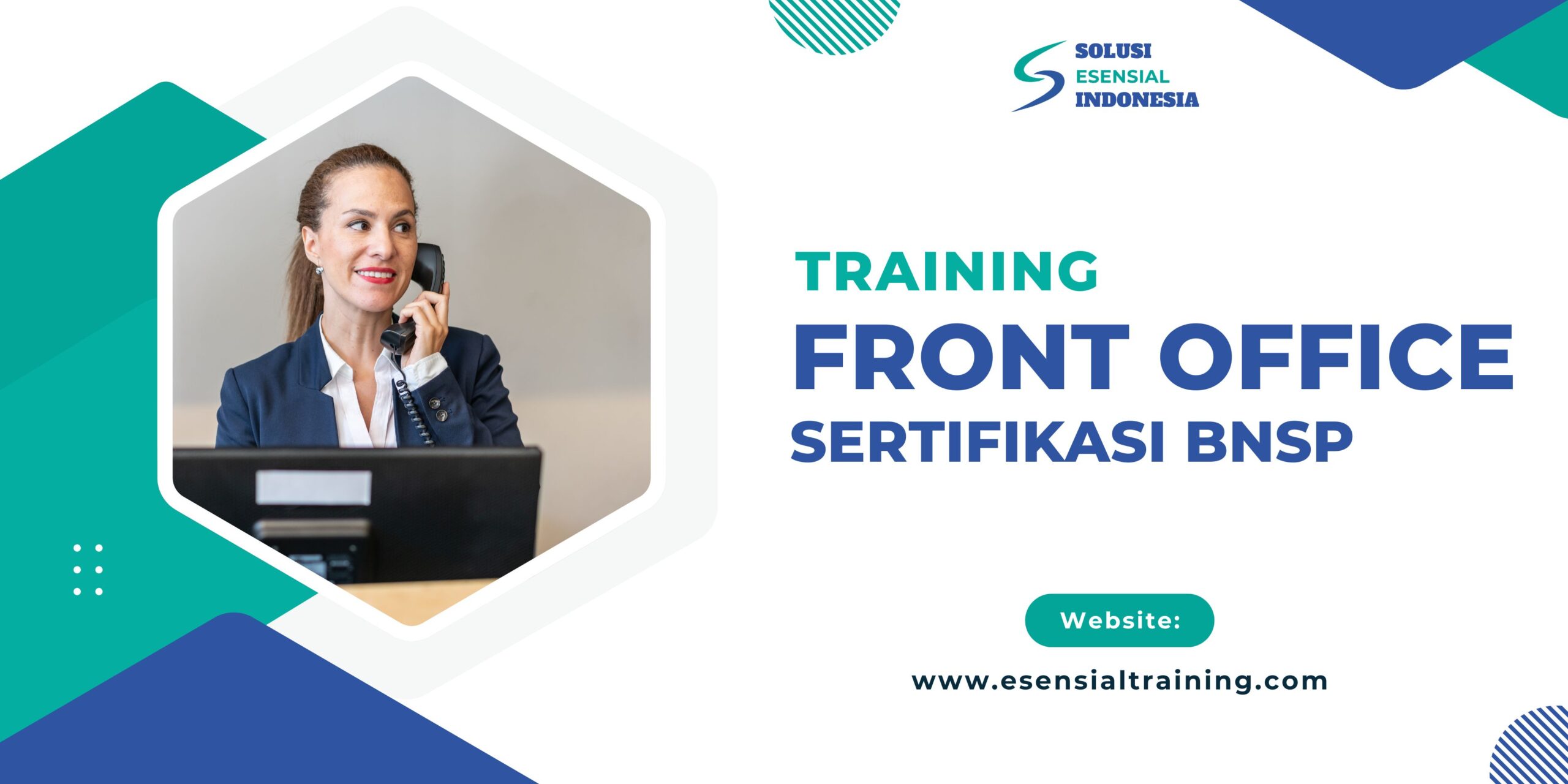 SOLUSI
ESENSIAL
INDONESIA

TRAINING
FRONT OFFICE
SERTIFIKASI BNSP

Website:
www.esensialtraining.com